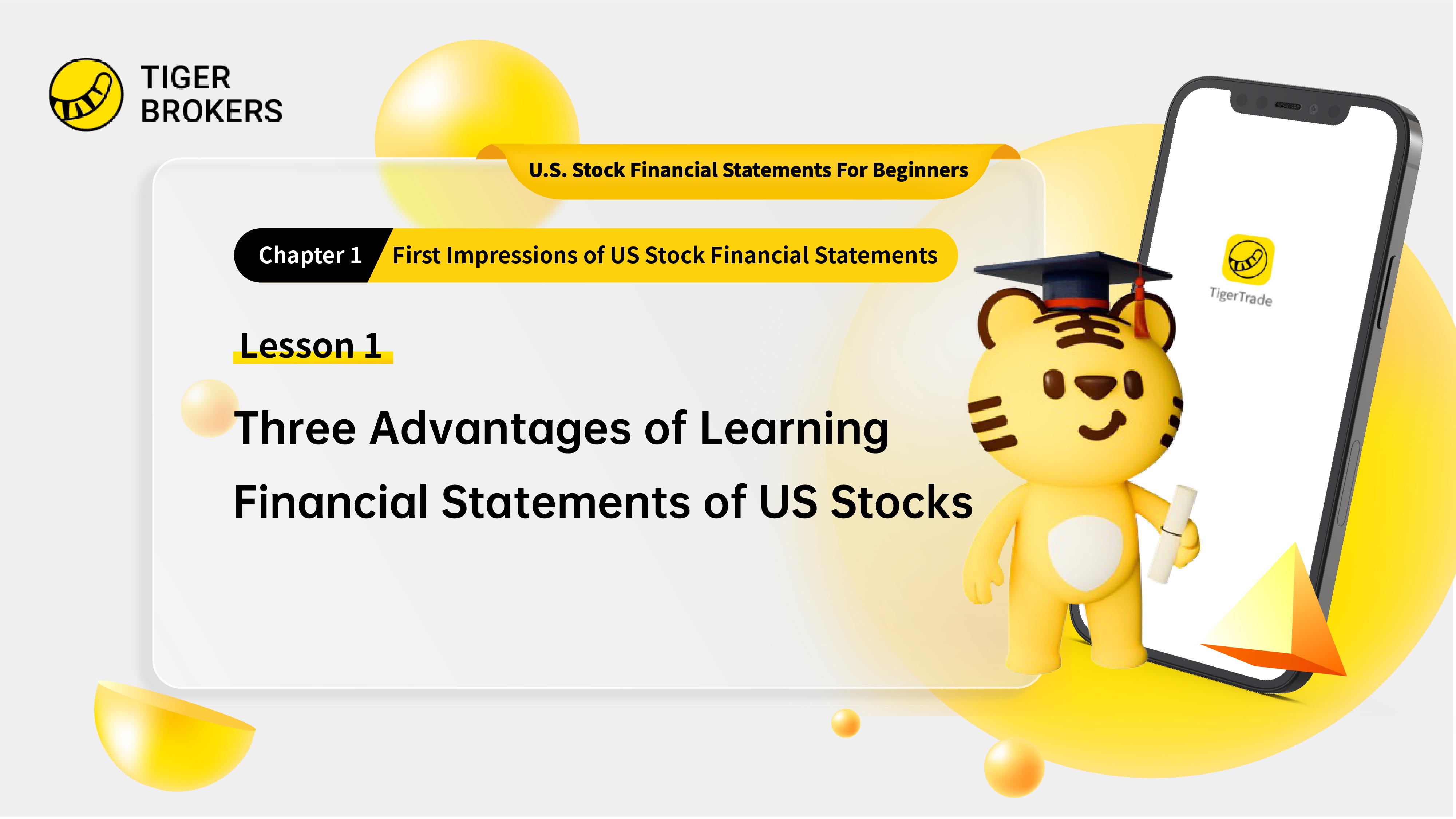 TIGER BROKERS

U.S. Stock Financial Statements For Beginners

Chapter 1 First Impressions of US Stock Financial Statements

Lesson 1

Three Advantages of Learning Financial Statements of US Stocks

TigerTrade